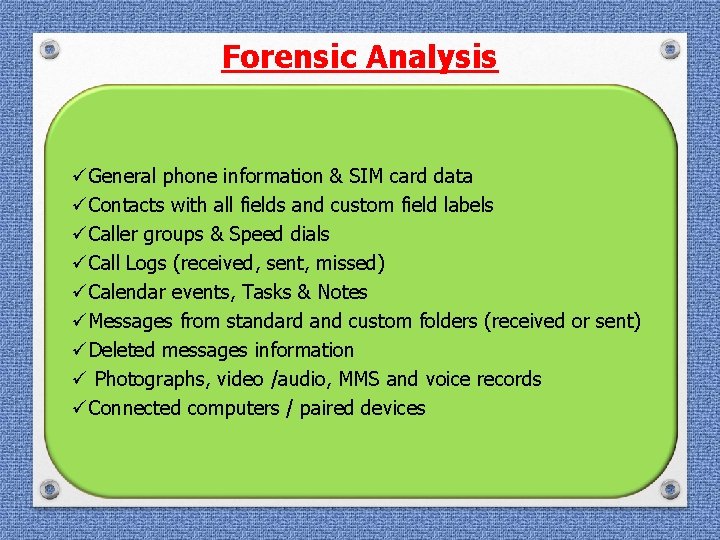 Forensic Analysis

✓General phone information & SIM card data
✓Contacts with all fields and custom field labels
✓Caller groups & Speed dials
✓Call Logs (received, sent, missed)
✓Calendar events, Tasks & Notes
✓Messages from standard and custom folders (received or sent)
✓Deleted messages information
✓ Photographs, video /audio, MMS and voice records
✓Connected computers / paired devices